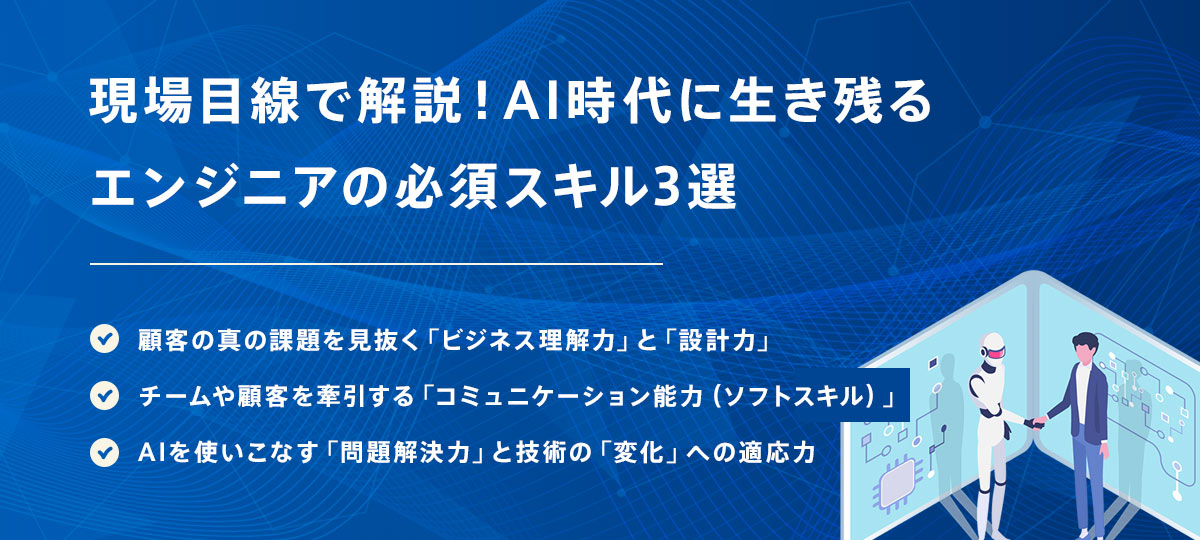 現場目線で解説！AI時代に生き残る
エンジニアの必須スキル3選

顧客の真の課題を見抜く「ビジネス理解力」と「設計力」

チームや顧客を牽引する「コミュニケーション能力（ソフトスキル）」

AIを使いこなす「問題解決力」と技術の「変化」への適応力